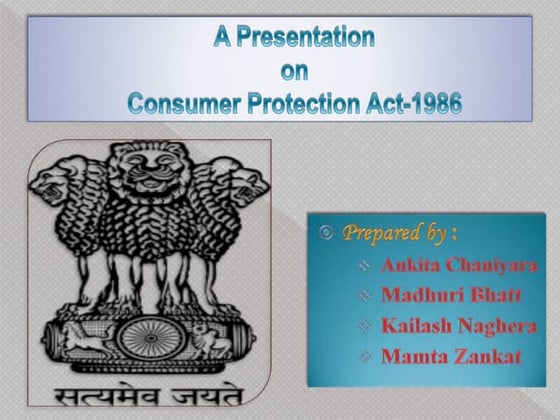 A Presentation
on
Consumer Protection Act-1986

सत्यमेव जयते

Prepared by :
Ankita Chaniyara
Madhuri Bhatt
Kailash Naghera
Mamta Zankat